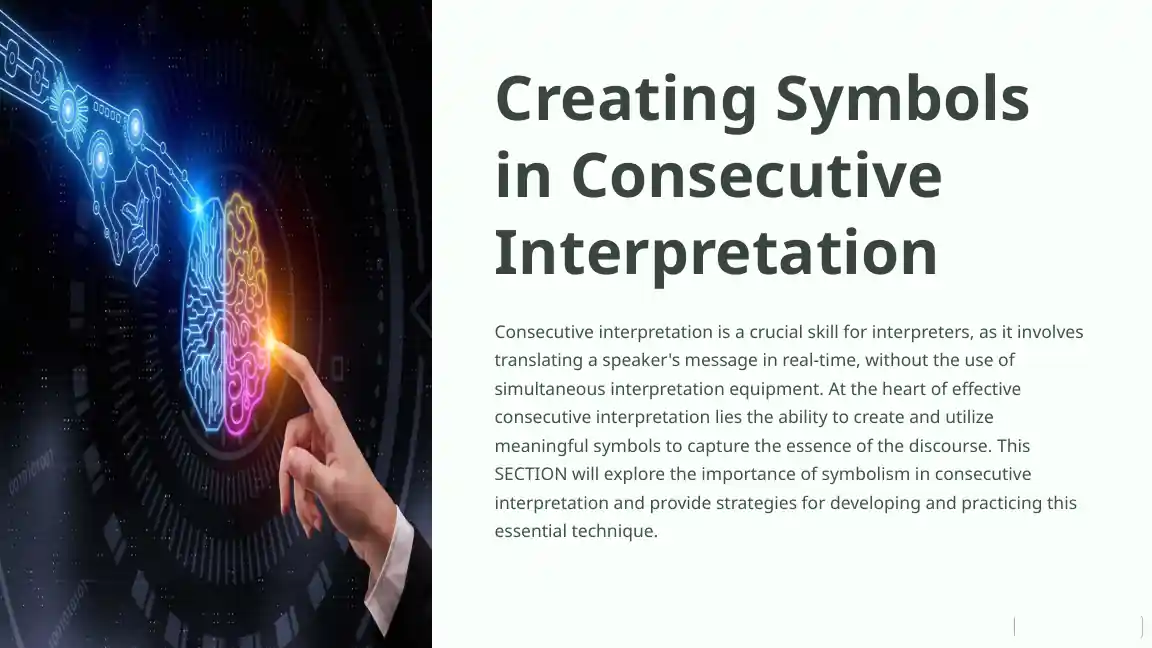 Creating Symbols in Consecutive Interpretation

Consecutive interpretation is a crucial skill for interpreters, as it involves translating a speaker's message in real-time, without the use of simultaneous interpretation equipment. At the heart of effective consecutive interpretation lies the ability to create and utilize meaningful symbols to capture the essence of the discourse. This SECTION will explore the importance of symbolism in consecutive interpretation and provide strategies for developing and practicing this essential technique.